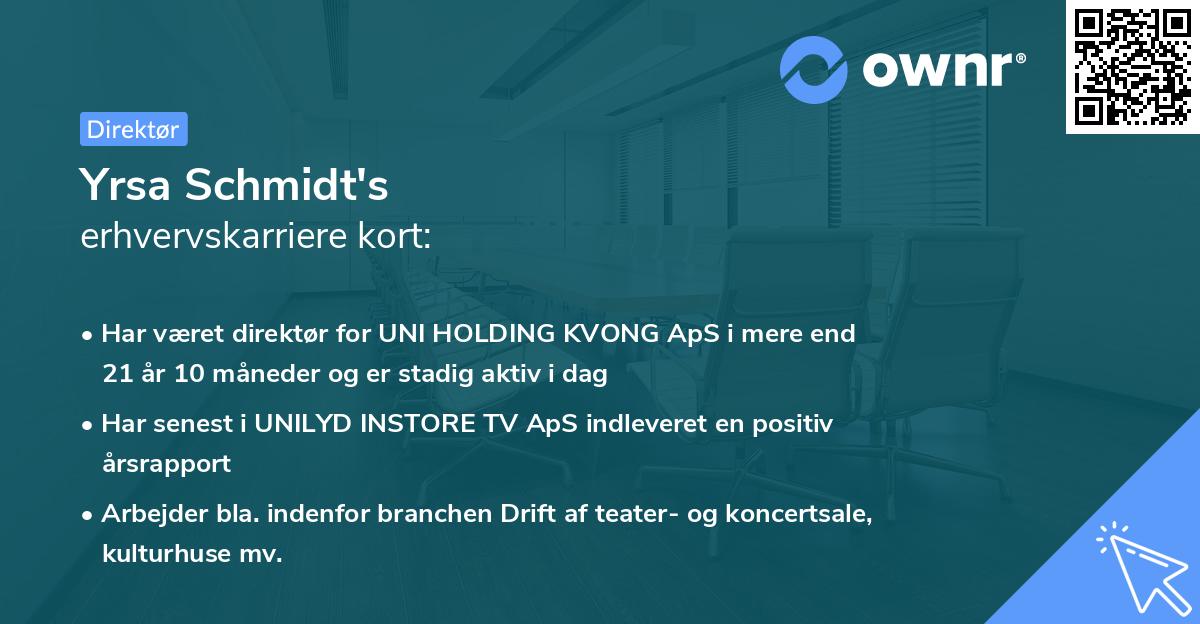 ownr®

Direktør

Yrsa Schmidt's

erhvervskarriere kort:

• Har været direktør for UNI HOLDING KVONG ApS i mere end 21 år 10 måneder og er stadig aktiv i dag

• Har senest i UNILYD INSTORE TV ApS indleveret en positiv årsrapport

• Arbejder bla. indenfor branchen Drift af teater- og koncertsale, kulturhuse mv.